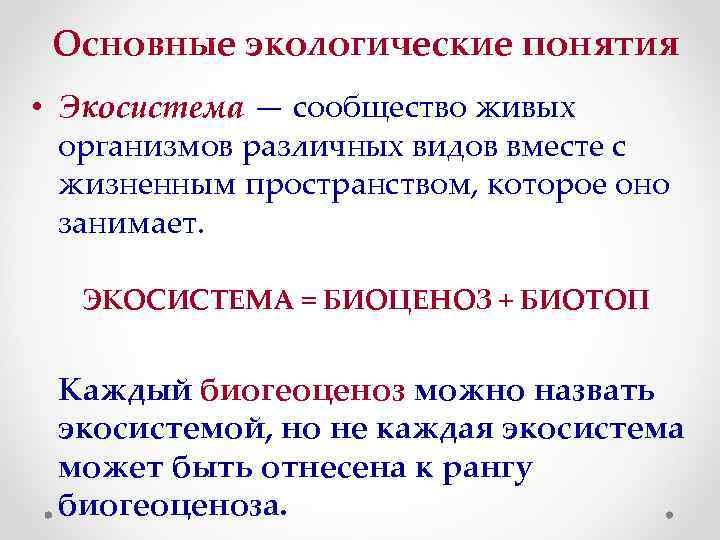 Основные экологические понятия

• Экосистема — сообщество живых организмов различных видов вместе с жизненным пространством, которое оно занимает.

ЭКОСИСТЕМА = БИОЦЕНОЗ + БИОТОП

Каждый биогеоценоз можно назвать экосистемой, но не каждая экосистема может быть отнесена к рангу биогеоценоза.